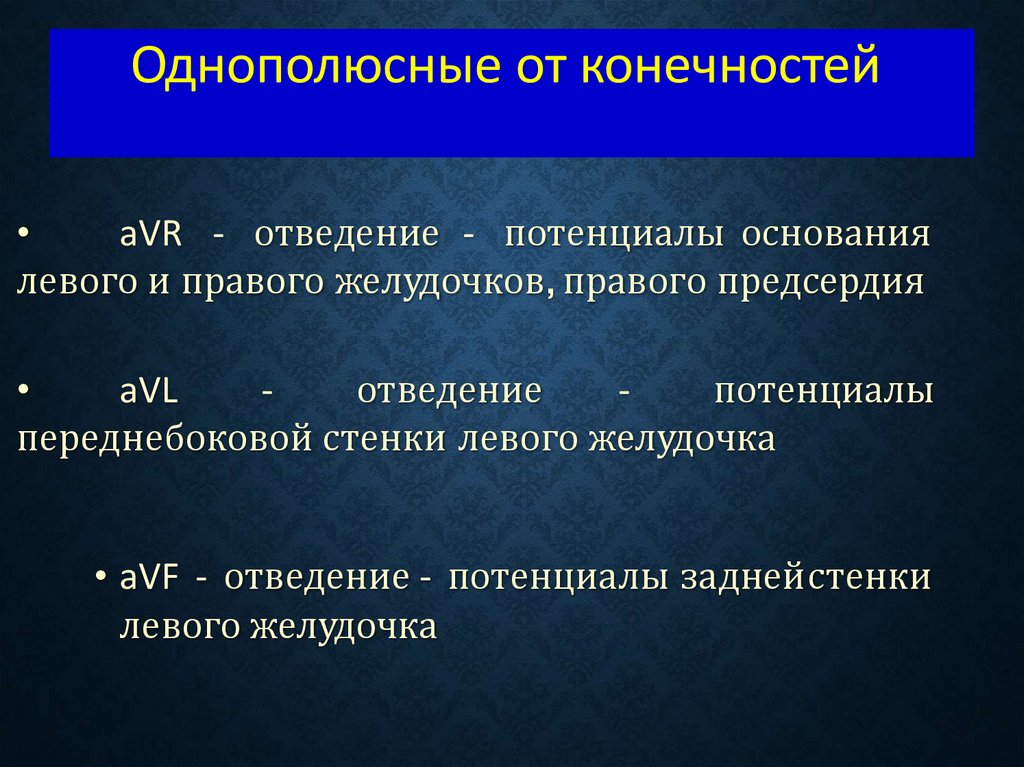 Однополюсные от конечностей

• aVR - отведение - потенциалы основания левого и правого желудочков, правого предсердия

• aVL - отведение - потенциалы переднебоковой стенки левого желудочка

• aVF - отведение - потенциалы заднейстенки левого желудочка